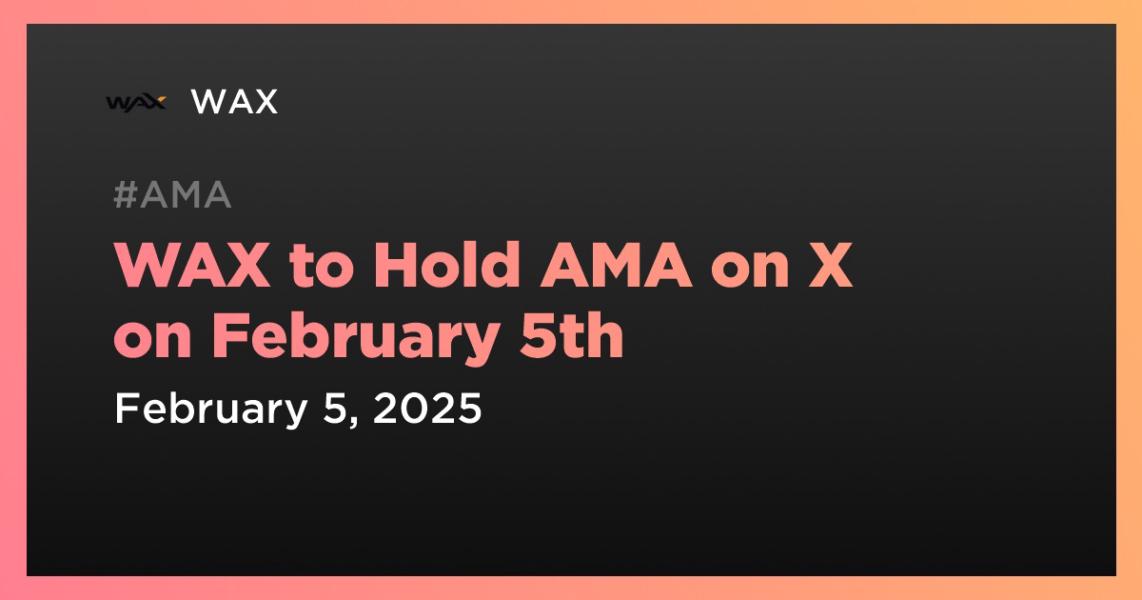 WAX WAX

#AMA

WAX to Hold AMA on X on February 5th

February 5, 2025